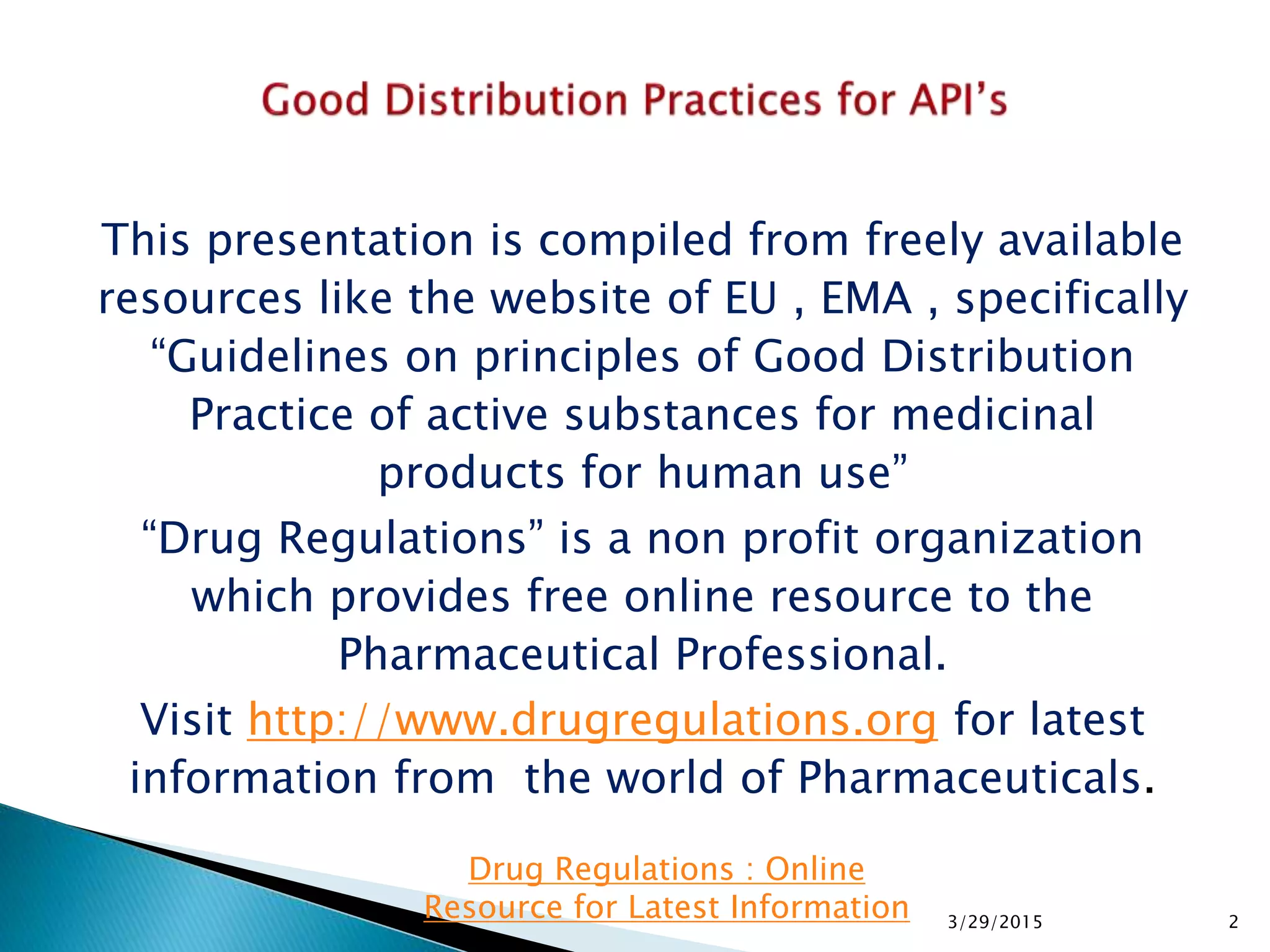 Good Distribution Practices for API's

This presentation is compiled from freely available resources like the website of EU , EMA , specifically "Guidelines on principles of Good Distribution Practice of active substances for medicinal products for human use"

"Drug Regulations" is a non profit organization which provides free online resource to the Pharmaceutical Professional.

Visit http://www.drugregulations.org for latest information from the world of Pharmaceuticals.

Drug Regulations : Online Resource for Latest Information

3/29/2015

2